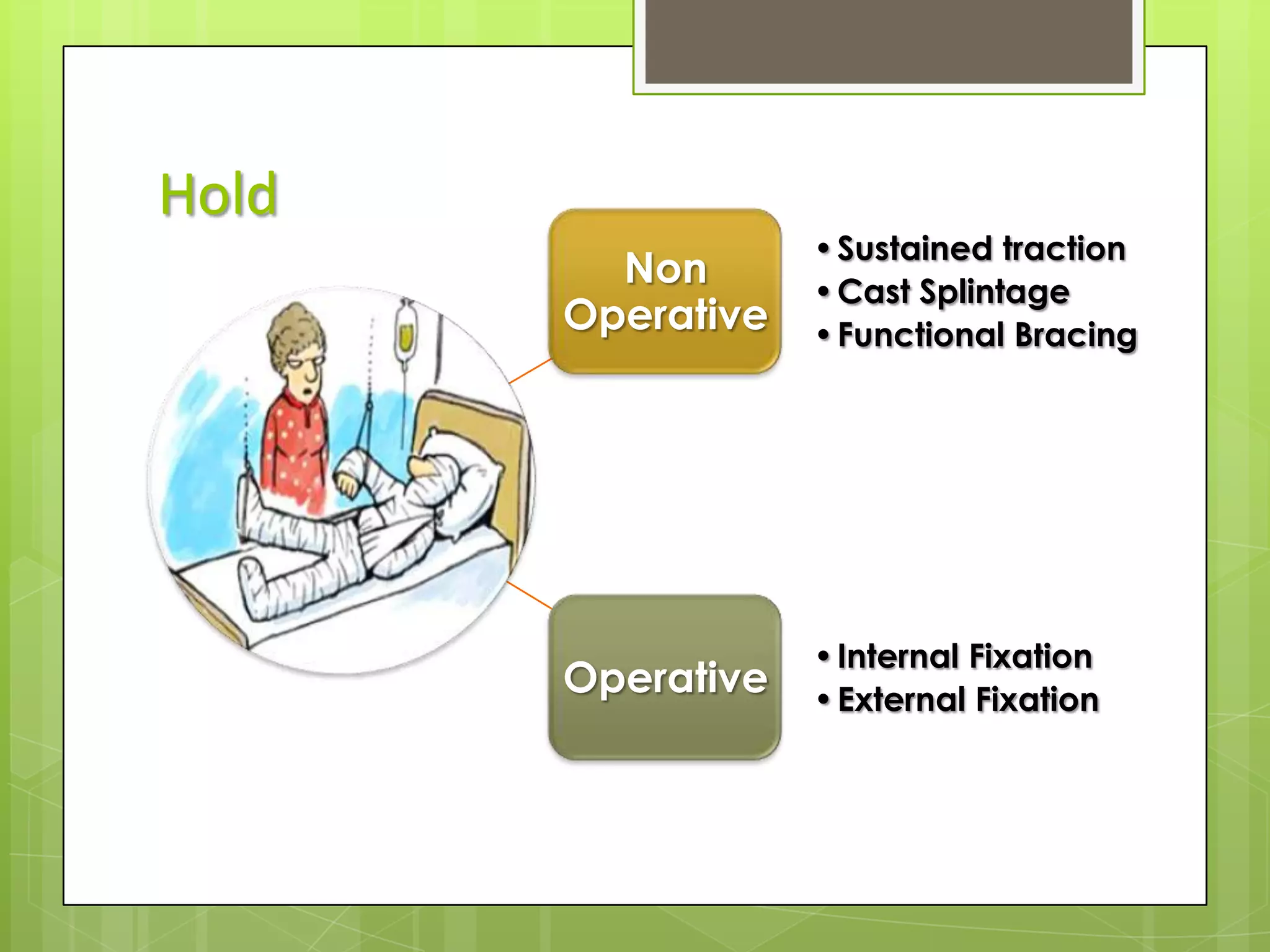 Hold

Non Operative

• Sustained traction
• Cast Splintage
• Functional Bracing

Operative

• Internal Fixation
• External Fixation